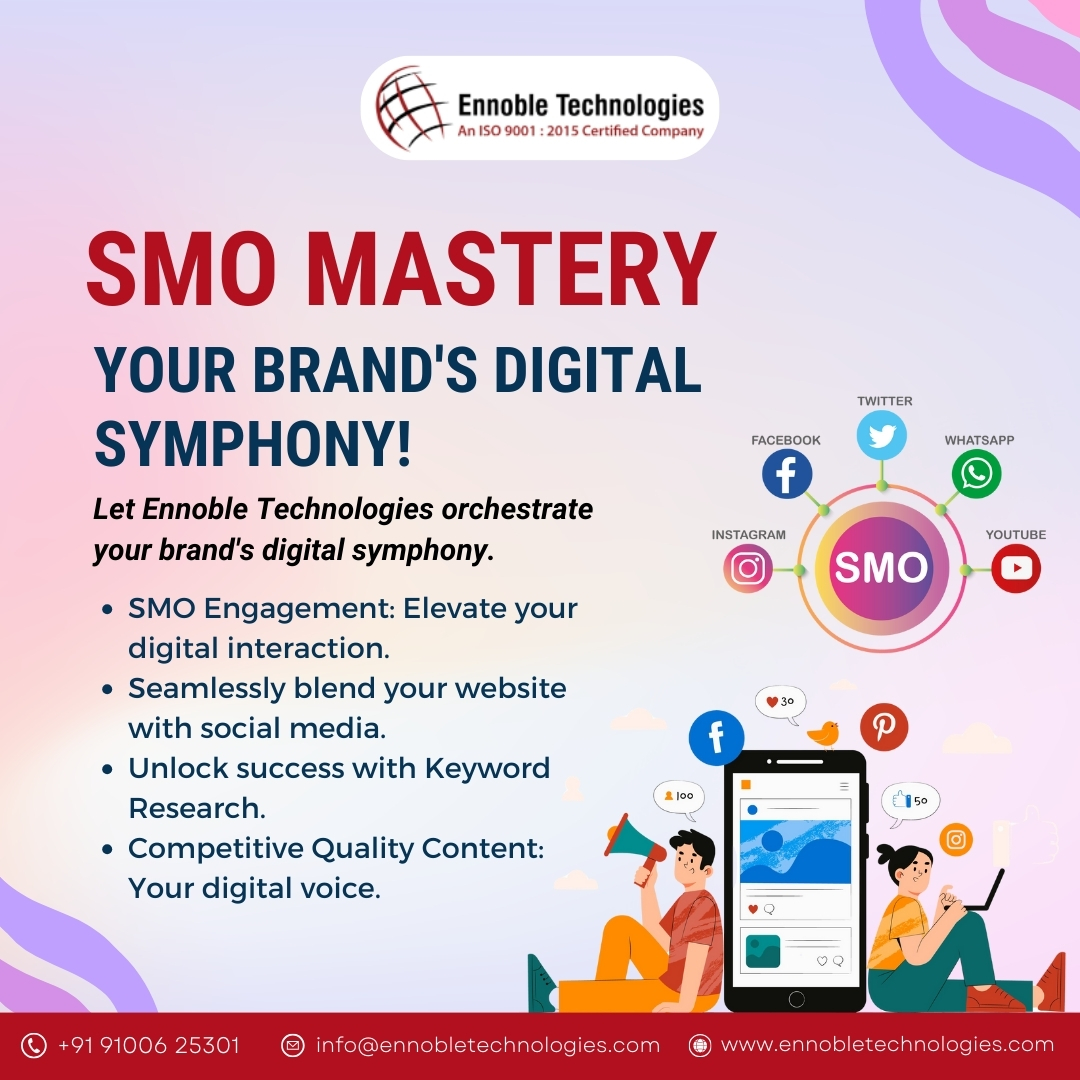 Ennoble Technologies
An ISO 9001 : 2015 Certified Company

SMO MASTERY

YOUR BRAND'S DIGITAL SYMPHONY!

Let Ennoble Technologies orchestrate your brand's digital symphony.

- SMO Engagement: Elevate your digital interaction.
- Seamlessly blend your website with social media.
- Unlock success with Keyword Research.
- Competitive Quality Content: Your digital voice.

TWITTER
FACEBOOK
WHATSAPP
INSTAGRAM
SMO
YOUTUBE

30
100
50

+91 91006 25301 info@ennobletechnologies.com www.ennobletechnologies.com